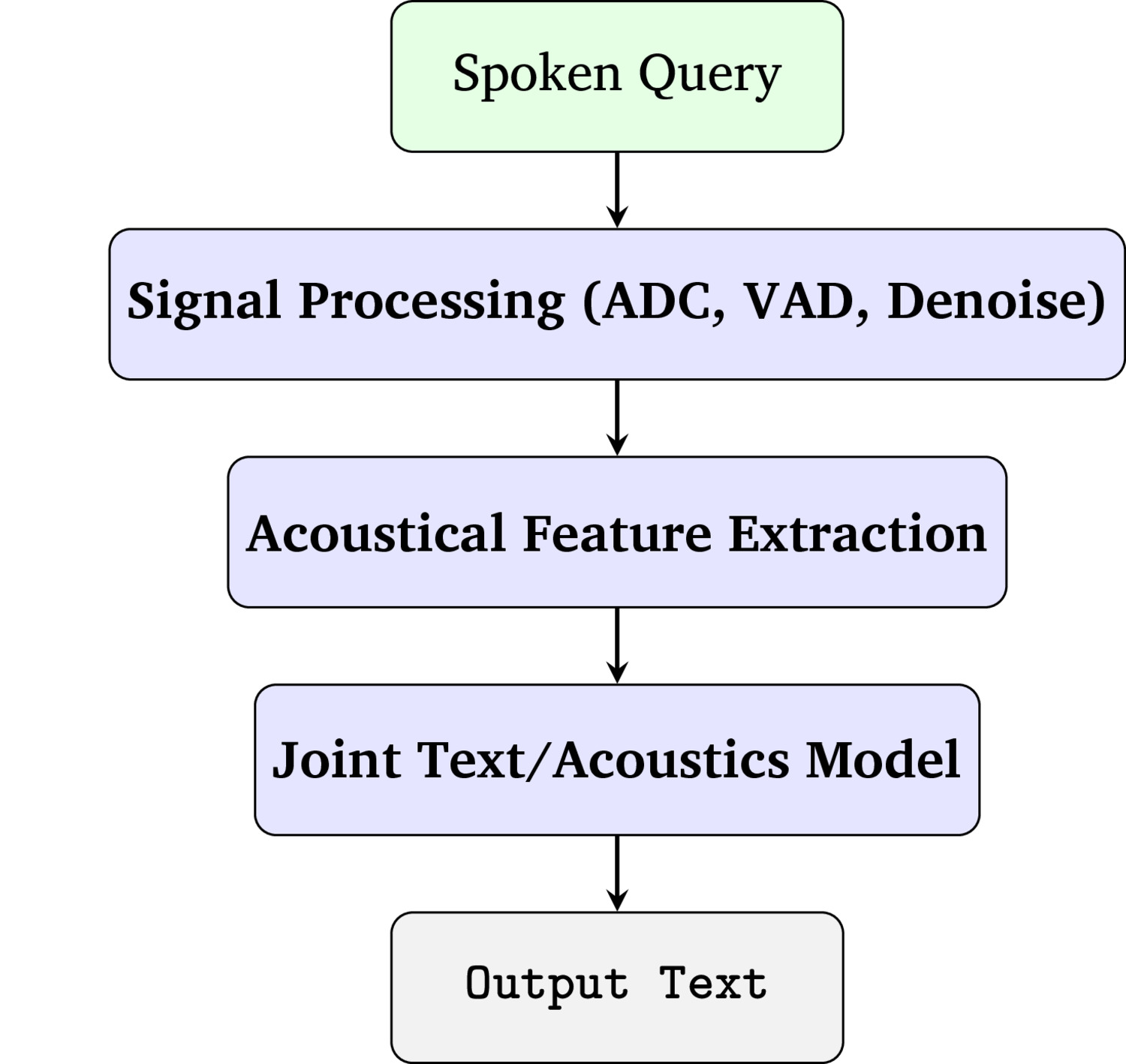 Spoken Query

Signal Processing (ADC, VAD, Denoise)

Acoustical Feature Extraction

Joint Text/Acoustics Model

Output Text